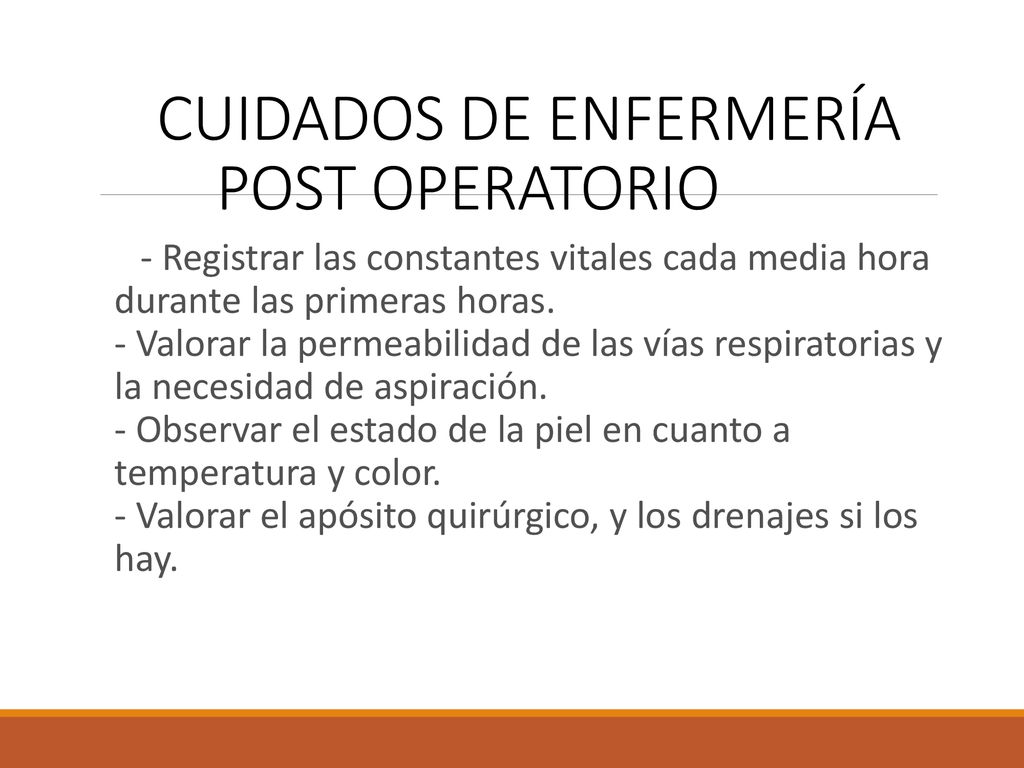 CUIDADOS DE ENFERMERÍA POST OPERATORIO

- Registrar las constantes vitales cada media hora durante las primeras horas.
- Valorar la permeabilidad de las vías respiratorias y la necesidad de aspiración.
- Observar el estado de la piel en cuanto a temperatura y color.
- Valorar el apósito quirúrgico, y los drenajes si los hay.